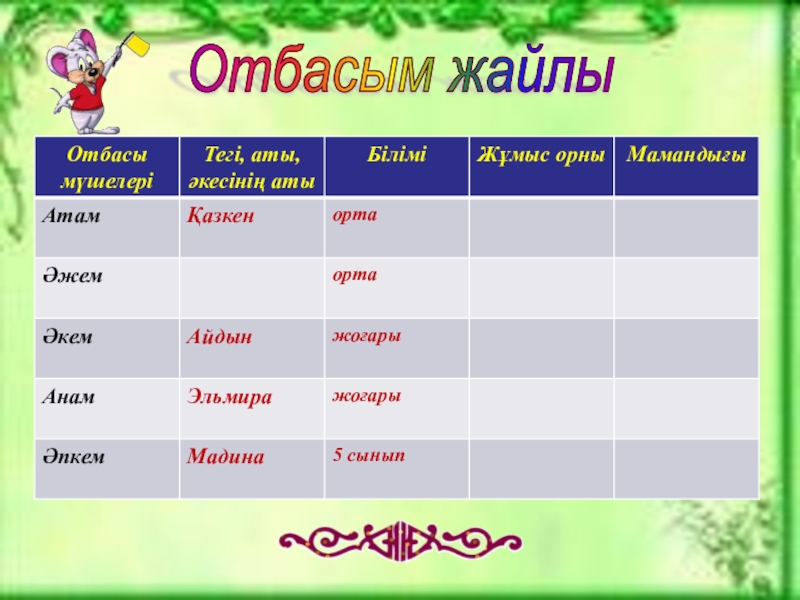 Отбасым жайлы

| Отбасы мүшелері | Тегі, аты, әкесінің аты | Білімі | Жұмыс орны | Мамандығы |
|---|---|---|---|---|
| Атам | Қазкен | орта | | |
| Әжем | | орта | | |
| Әкем | Айдын | жоғары | | |
| Анам | Эльмира | жоғары | | |
| Әпкем | Мадина | 5 сынып | | |